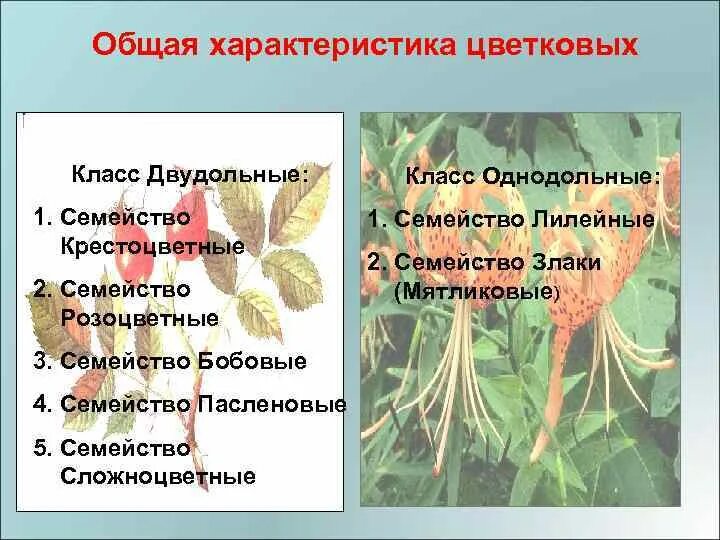 Общая характеристика цветковых

Класс Двудольные:

1. Семейство Крестоцветные

2. Семейство Розоцветные

3. Семейство Бобовые

4. Семейство Пасленовые

5. Семейство Сложноцветные

Класс Однодольные:

1. Семейство Лилейные

2. Семейство Злаки (Мятликовые)